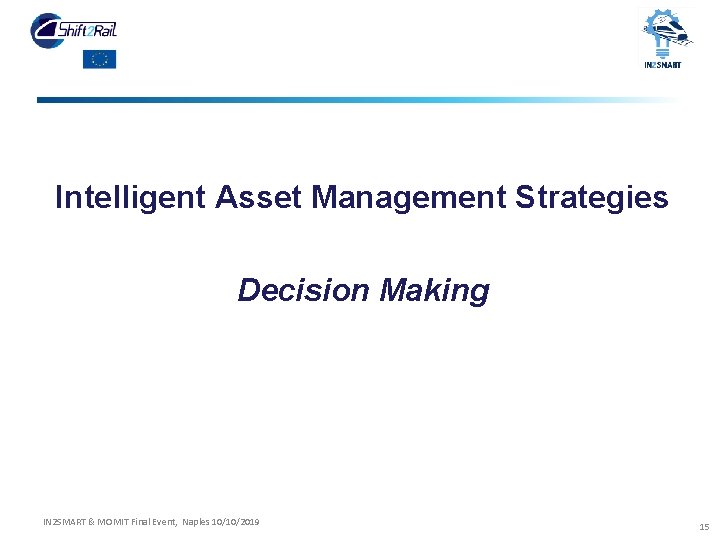 Shift2Rail

IN2SMART

Intelligent Asset Management Strategies

Decision Making

IN2SMART & MOMIT Final Event, Naples 10/10/2019

15